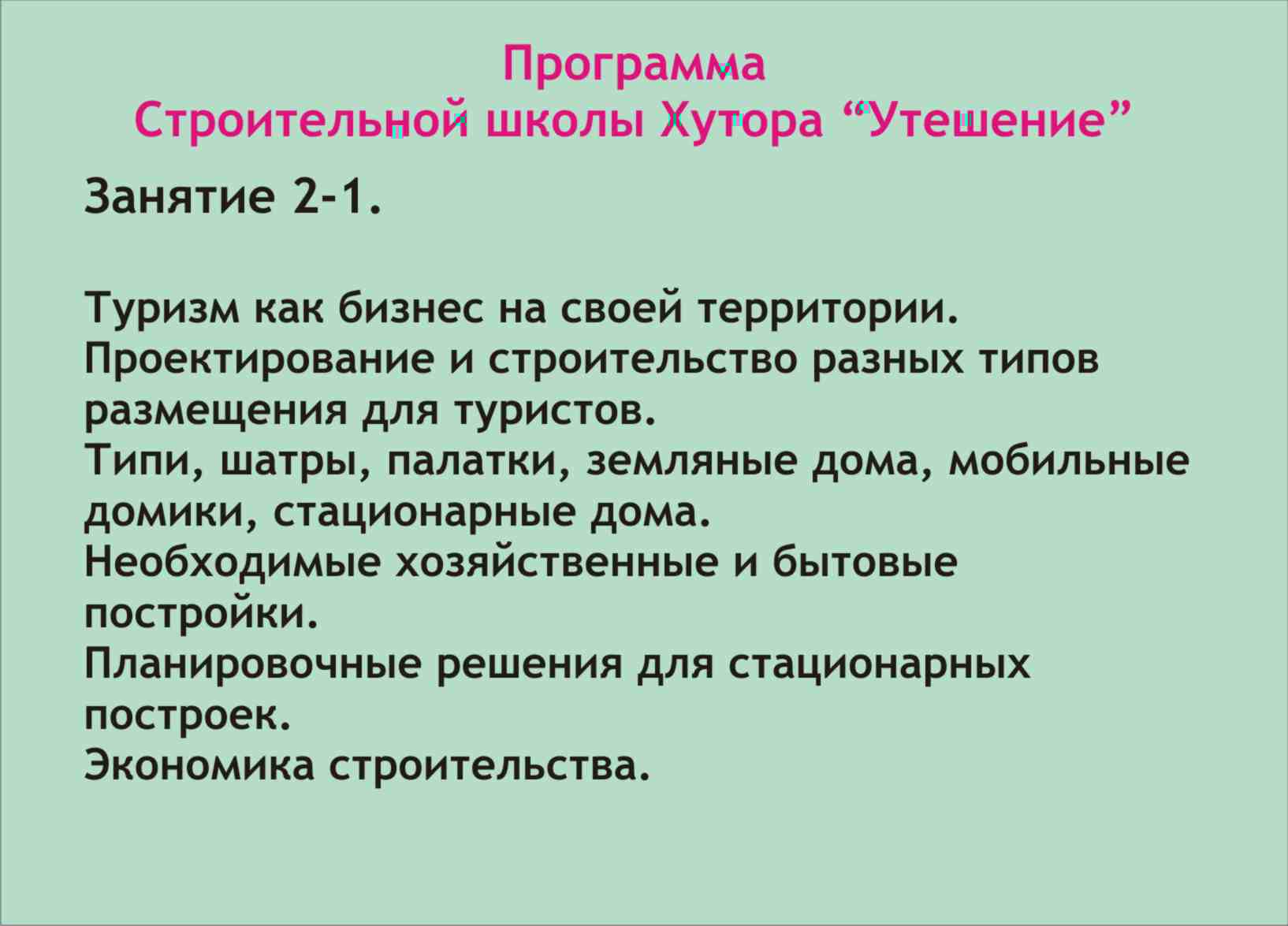 Программа
Строительной школы Хутора “Утешение”

Занятие 2-1.

Туризм как бизнес на своей территории.
Проектирование и строительство разных типов размещения для туристов.
Типи, шатры, палатки, земляные дома, мобильные домики, стационарные дома.
Необходимые хозяйственные и бытовые постройки.
Планировочные решения для стационарных построек.
Экономика строительства.